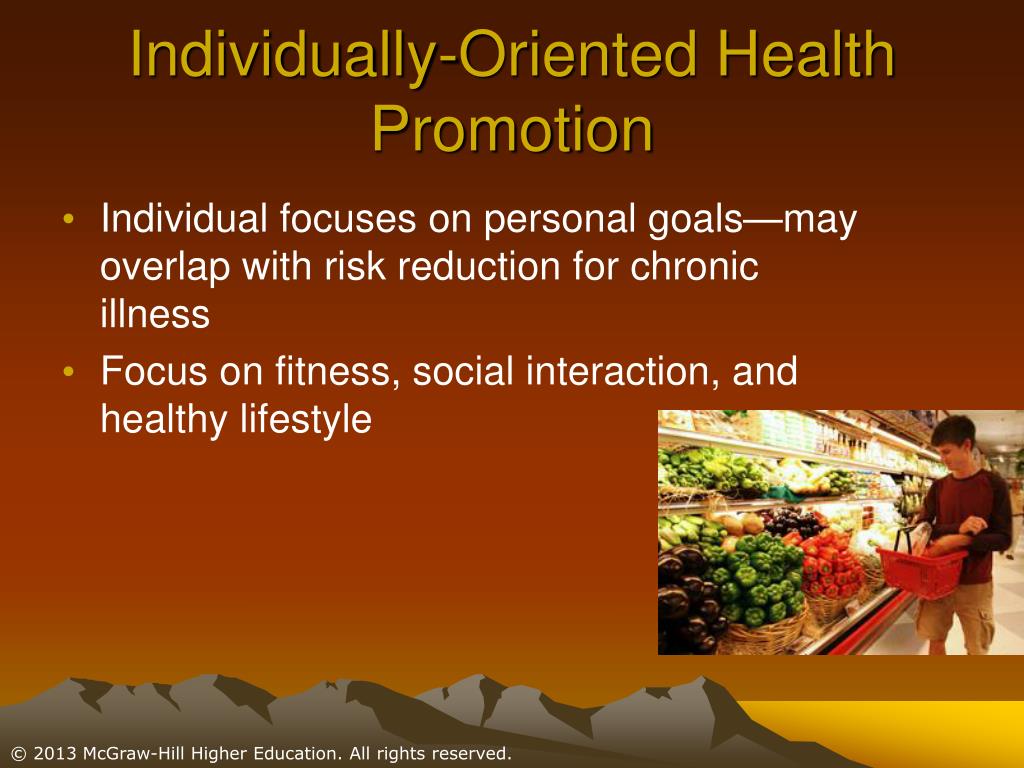 Individually-Oriented Health Promotion

• Individual focuses on personal goals—may overlap with risk reduction for chronic illness
• Focus on fitness, social interaction, and healthy lifestyle

© 2013 McGraw-Hill Higher Education. All rights reserved.